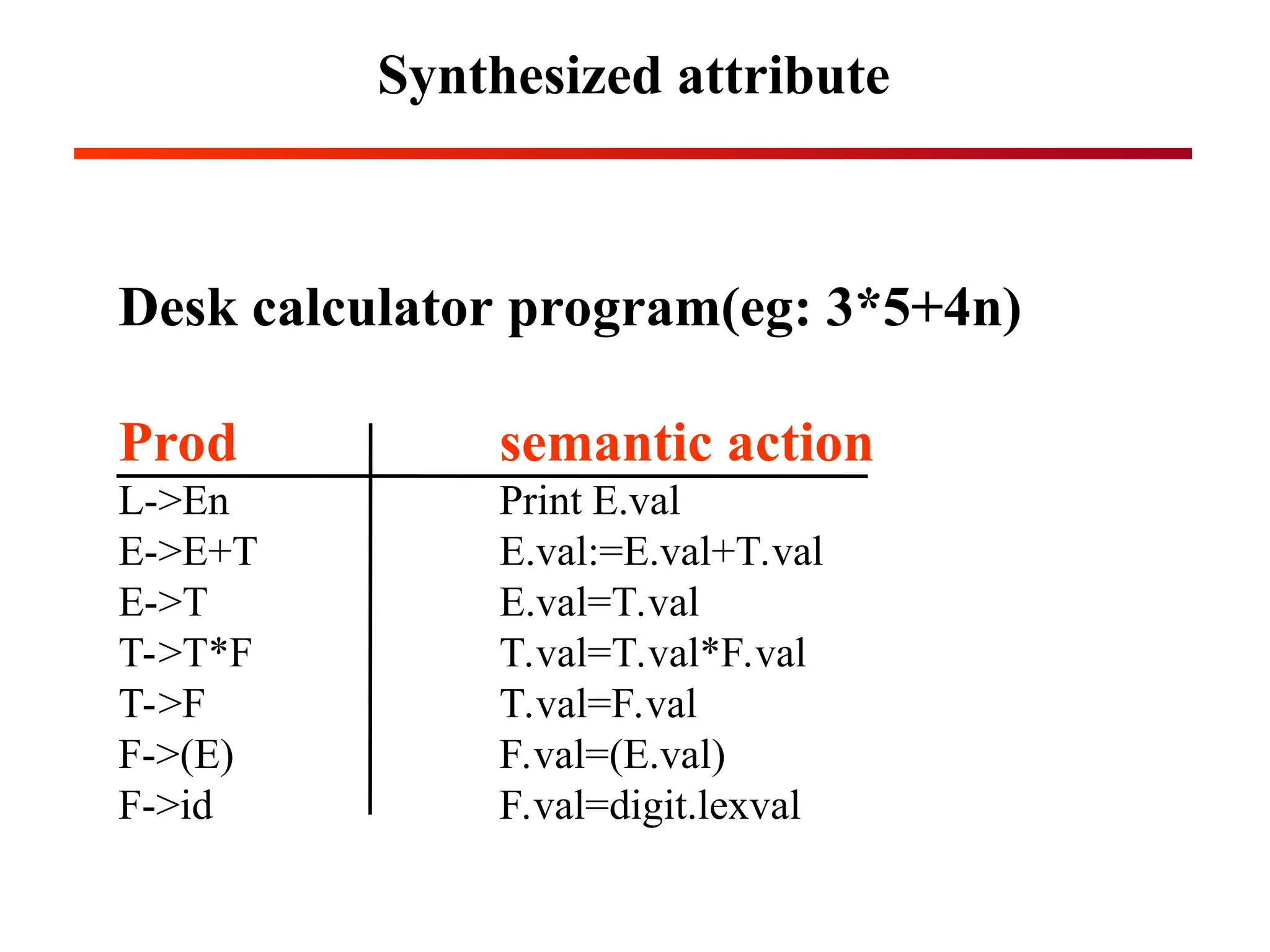 Synthesized attribute

Desk calculator program(eg: 3*5+4n)

| Prod | semantic action |
|---|---|
| L->En | Print E.val |
| E->E+T | E.val:=E.val+T.val |
| E->T | E.val=T.val |
| T->T*F | T.val=T.val*F.val |
| T->F | T.val=F.val |
| F->(E) | F.val=(E.val) |
| F->id | F.val=digit.lexval |